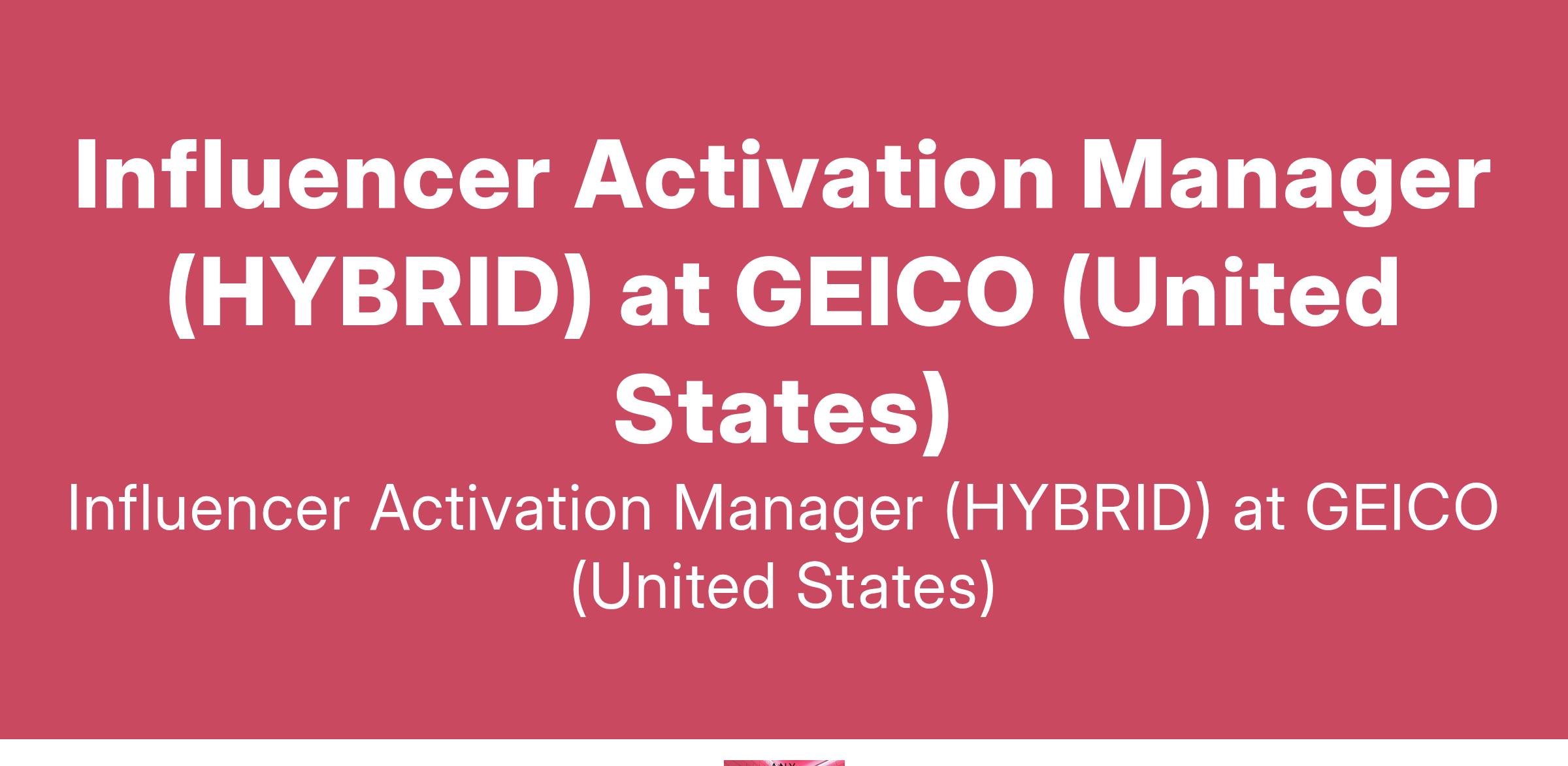 Influencer Activation Manager (HYBRID) at GEICO (United States)

Influencer Activation Manager (HYBRID) at GEICO (United States)